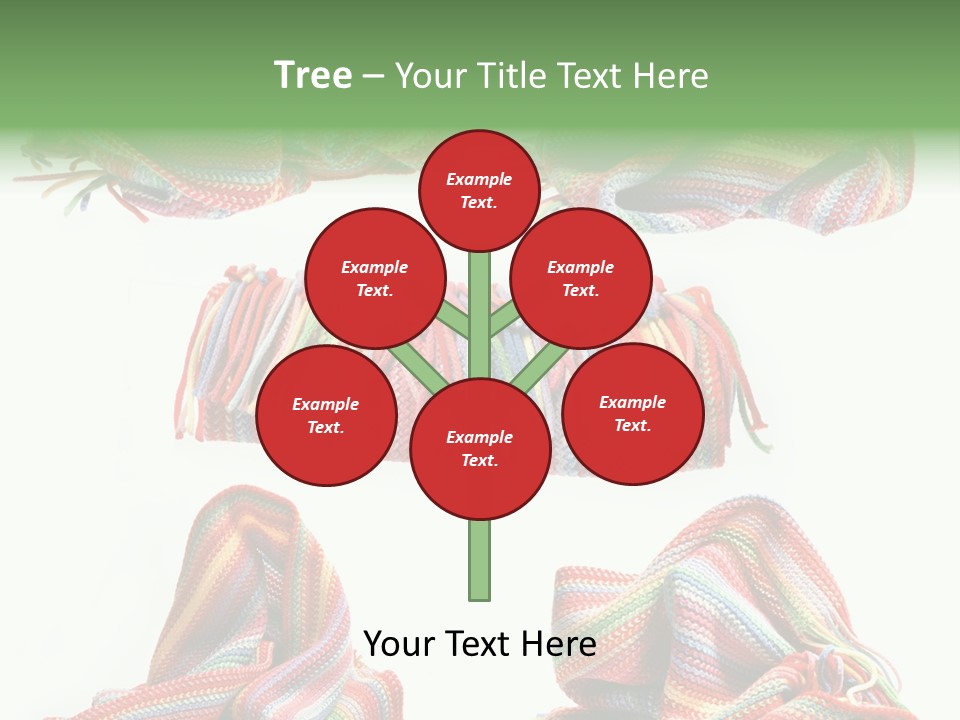 Tree – Your Title Text Here

Example Text.

Example Text.

Example Text.

Example Text.

Example Text.

Example Text.

Your Text Here